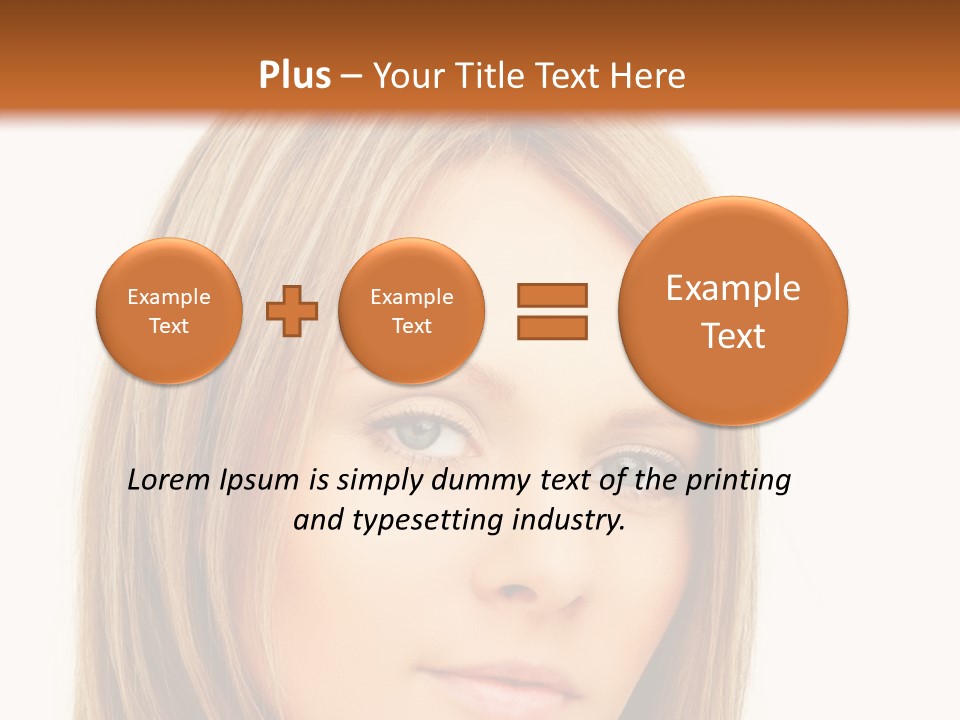 Plus – Your Title Text Here

Example Text

Example Text

Example Text

Lorem Ipsum is simply dummy text of the printing and typesetting industry.